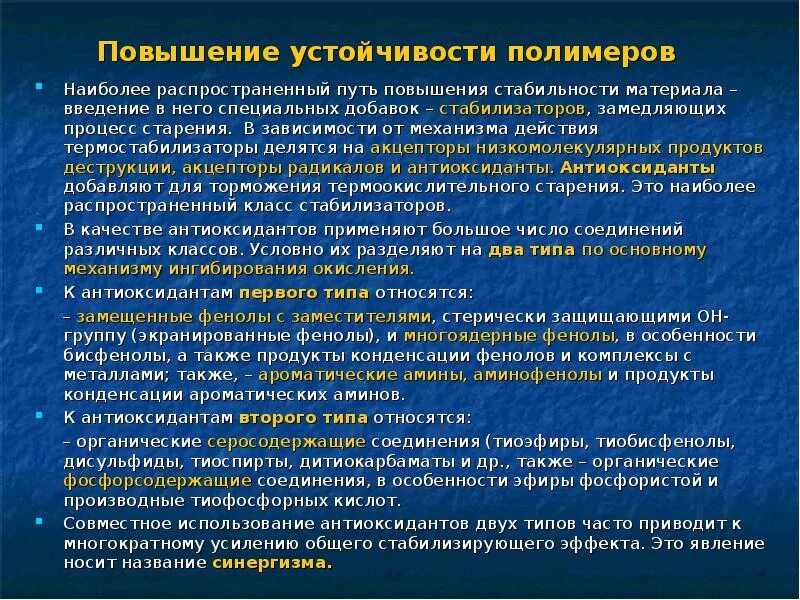 Повышение устойчивости полимеров

Наиболее распространенный путь повышения стабильности материала – введение в него специальных добавок – стабилизаторов, замедляющих процесс старения. В зависимости от механизма действия термостабилизаторы делятся на акцепторы низкомолекулярных продуктов деструкции, акцепторы радикалов и антиоксиданты. Антиоксиданты добавляют для торможения термоокислительного старения. Это наиболее распространенный класс стабилизаторов.

В качестве антиоксидантов применяют большое число соединений различных классов. Условно их разделяют на два типа по основному механизму ингибирования окисления.

К антиоксидантам первого типа относятся:

– замещенные фенолы с заместителями, стерически защищающими ОН-группу (экранированные фенолы), и многоядерные фенолы, в особенности бисфенолы, а также продукты конденсации фенолов и комплексы с металлами; также, – ароматические амины, аминофенолы и продукты конденсации ароматических аминов.

К антиоксидантам второго типа относятся:

– органические серосодержащие соединения (тиоэфиры, тиобисфенолы, дисульфиды, тиоспирты, дитиокарбаматы и др., также – органические фосфорсодержащие соединения, в особенности эфиры фосфористой и производные тиофосфорных кислот.

Совместное использование антиоксидантов двух типов часто приводит к многократному усилению общего стабилизирующего эффекта. Это явление носит название синергизма.